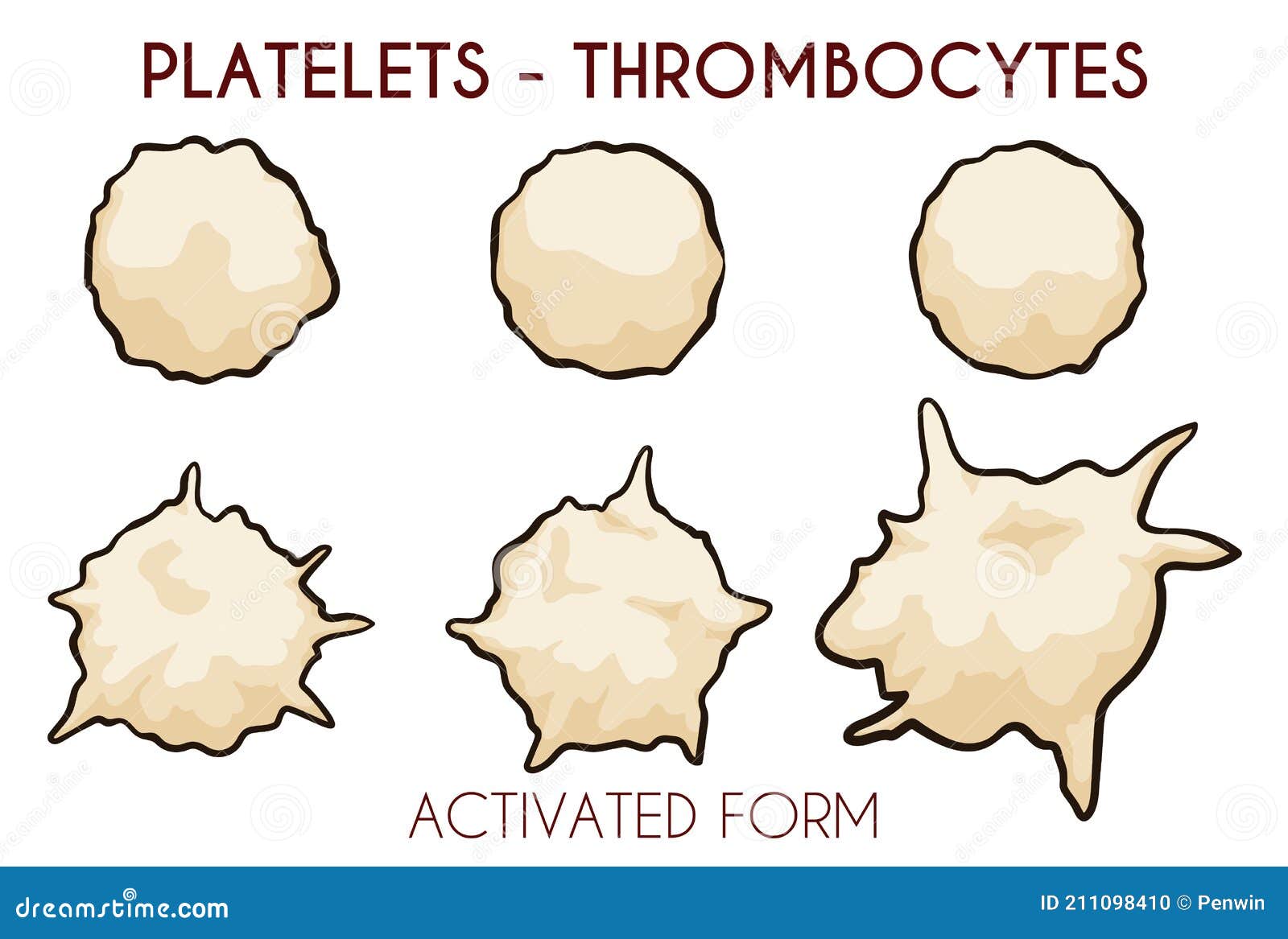 PLATELETS - THROMBOCYTES

ACTIVATED FORM

dreamstime.com

ID 211098410 © Penwin